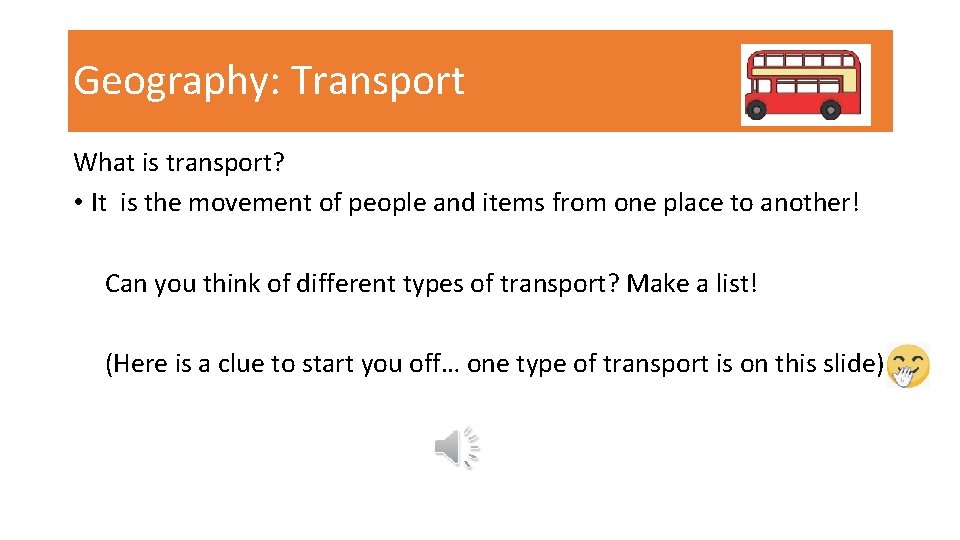 Geography: Transport

What is transport?
• It is the movement of people and items from one place to another!

Can you think of different types of transport? Make a list!

(Here is a clue to start you off… one type of transport is on this slide)